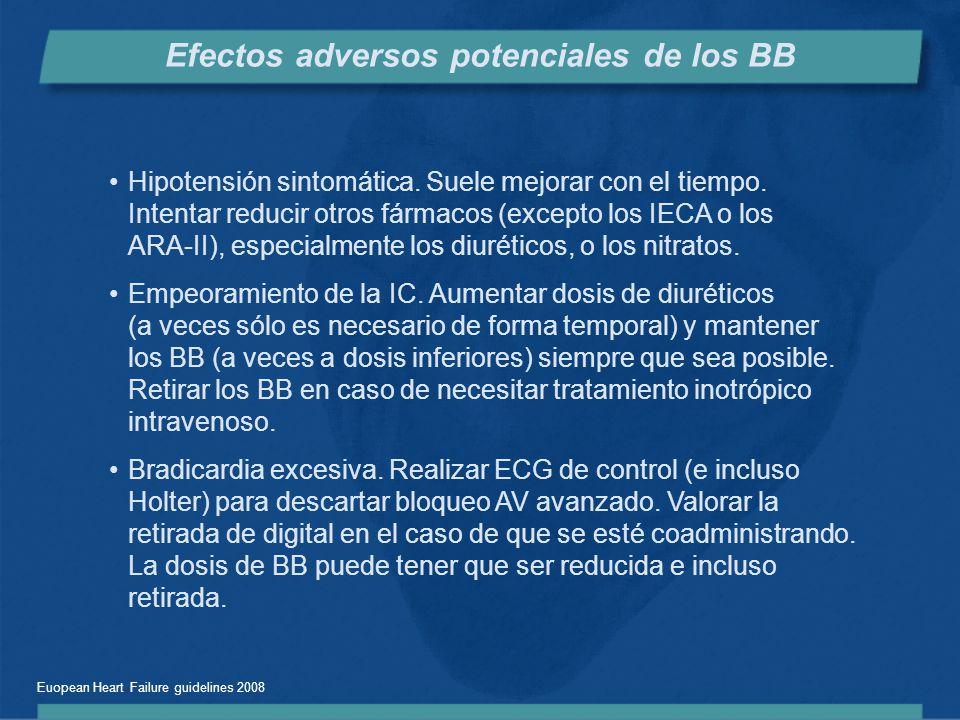 Efectos adversos potenciales de los BB

• Hipotensión sintomática. Suele mejorar con el tiempo. Intentar reducir otros fármacos (excepto los IECA o los ARA-II), especialmente los diuréticos, o los nitratos.

• Empeoramiento de la IC. Aumentar dosis de diuréticos (a veces sólo es necesario de forma temporal) y mantener los BB (a veces a dosis inferiores) siempre que sea posible. Retirar los BB en caso de necesitar tratamiento inotrópico intravenoso.

• Bradicardia excesiva. Realizar ECG de control (e incluso Holter) para descartar bloqueo AV avanzado. Valorar la retirada de digital en el caso de que se esté coadministrando. La dosis de BB puede tener que ser reducida e incluso retirada.

Euopean Heart Failure guidelines 2008